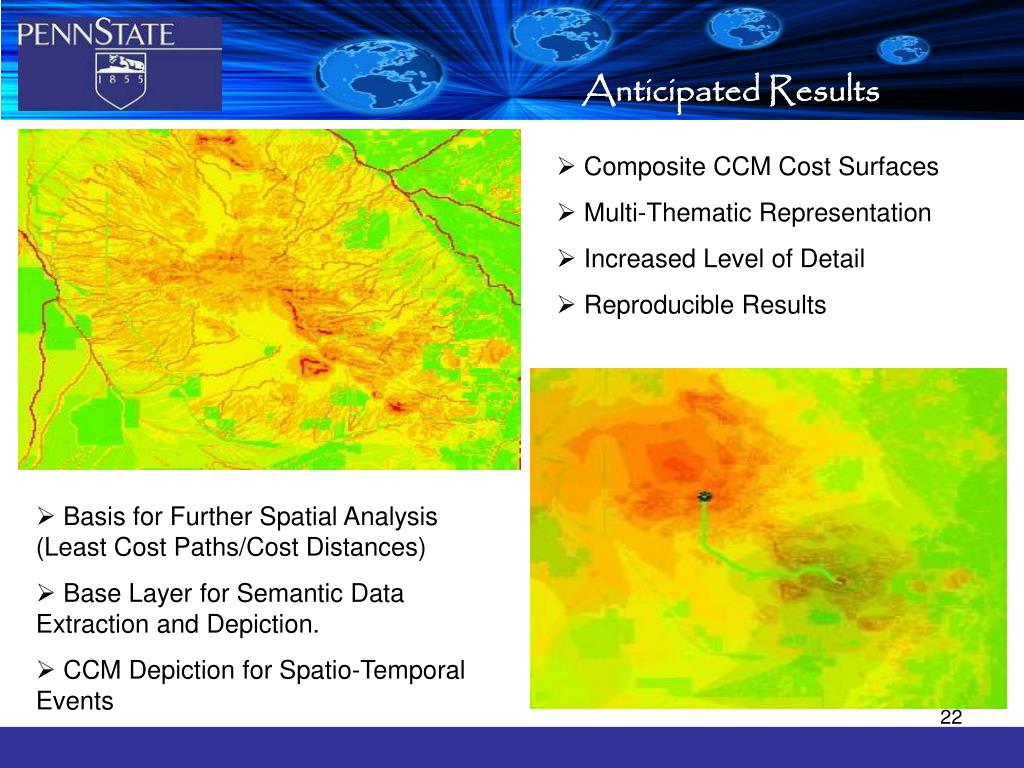 PENNSTATE
1 8 5 5

Anticipated Results

➢ Composite CCM Cost Surfaces
➢ Multi-Thematic Representation
➢ Increased Level of Detail
➢ Reproducible Results

➢ Basis for Further Spatial Analysis (Least Cost Paths/Cost Distances)
➢ Base Layer for Semantic Data Extraction and Depiction.
➢ CCM Depiction for Spatio-Temporal Events

22